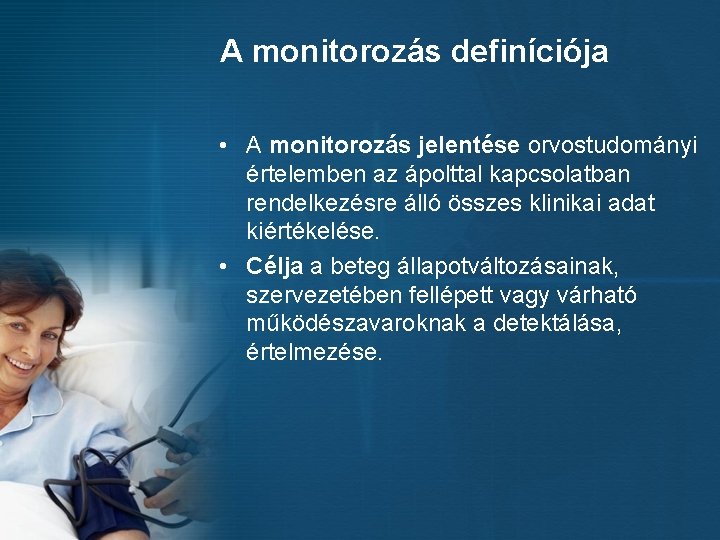 A monitorozás definíciója

• A monitorozás jelentése orvostudományi értelemben az ápolttal kapcsolatban rendelkezésre álló összes klinikai adat kiértékelése.

• Célja a beteg állapotváltozásainak, szervezetében fellépett vagy várható működészavaroknak a detektálása, értelmezése.